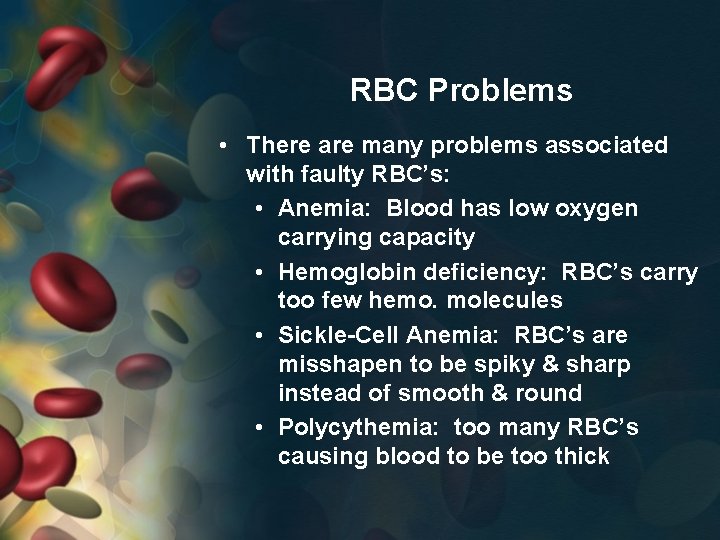 RBC Problems

• There are many problems associated with faulty RBC's:
  • Anemia: Blood has low oxygen carrying capacity
  • Hemoglobin deficiency: RBC's carry too few hemo. molecules
  • Sickle-Cell Anemia: RBC's are misshapen to be spiky & sharp instead of smooth & round
  • Polycythemia: too many RBC's causing blood to be too thick